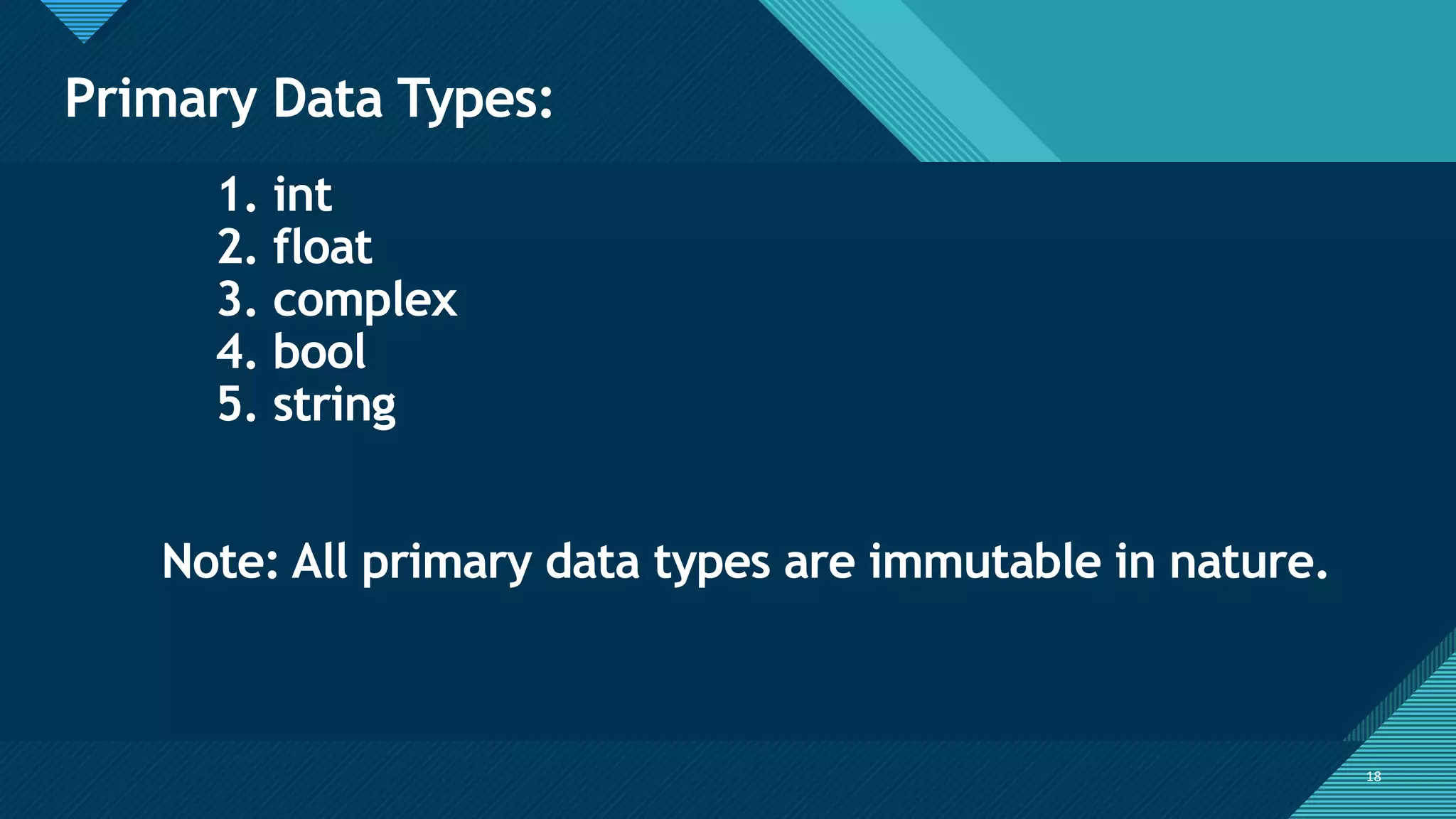 Primary Data Types:

1. int
2. float
3. complex
4. bool
5. string

Note: All primary data types are immutable in nature.

18